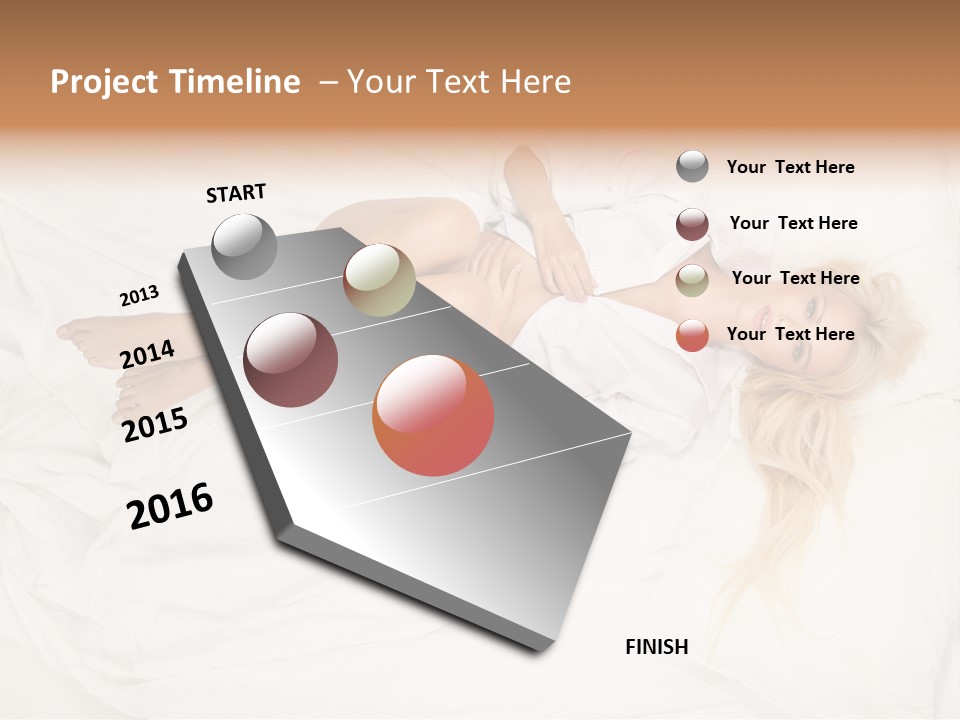 Project Timeline – Your Text Here

START

2013

2014

2015

2016

FINISH

Your Text Here

Your Text Here

Your Text Here

Your Text Here